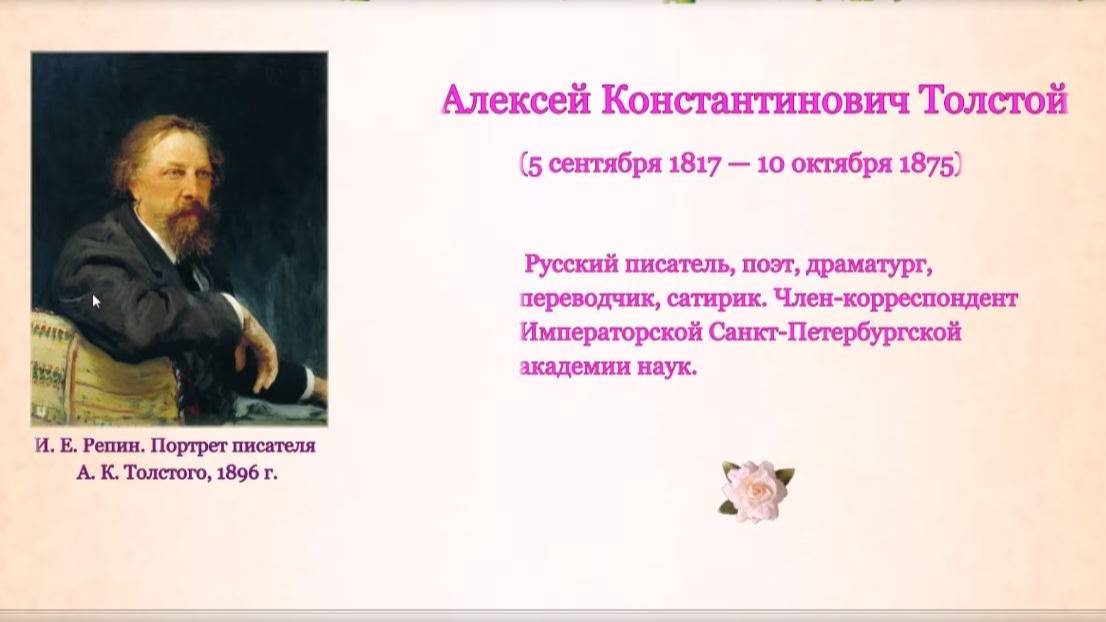 И. Е. Репин. Портрет писателя А. К. Толстого, 1896 г.

Алексей Константинович Толстой

(5 сентября 1817 — 10 октября 1875)

Русский писатель, поэт, драматург, переводчик, сатирик. Член-корреспондент Императорской Санкт-Петербургской академии наук.